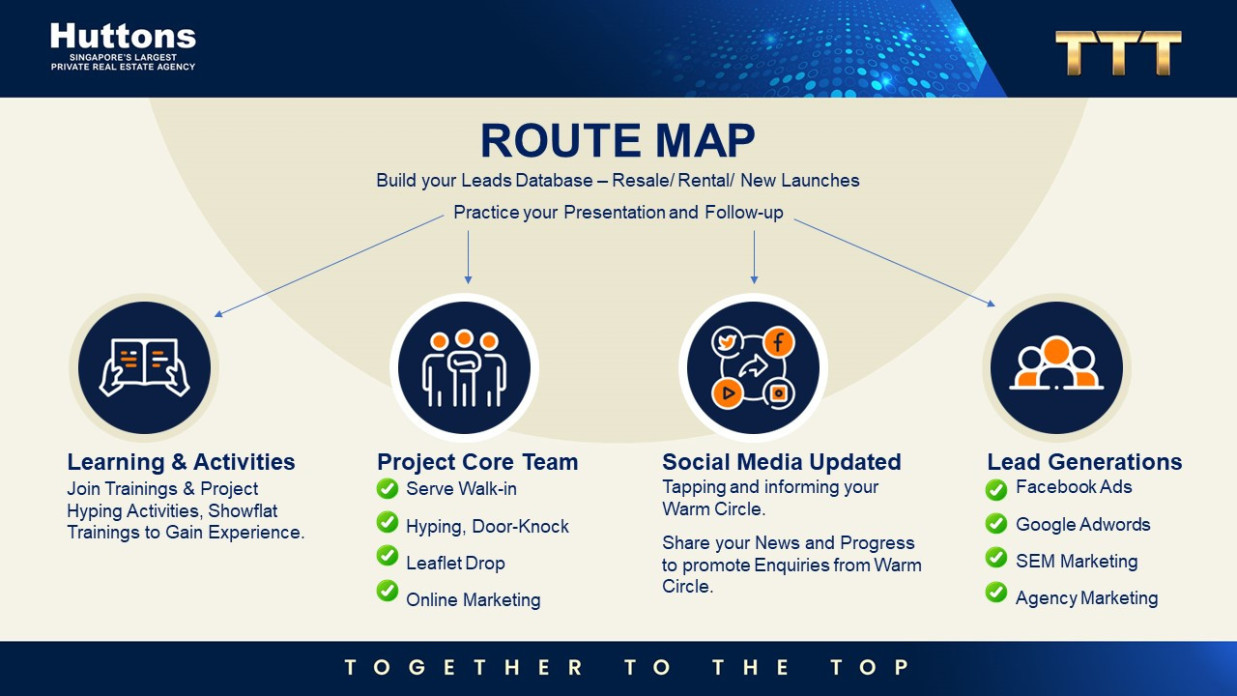 Huttons
SINGAPORE'S LARGEST PRIVATE REAL ESTATE AGENCY

TTT

ROUTE MAP
Build your Leads Database – Resale/ Rental/ New Launches
Practice your Presentation and Follow-up

Learning & Activities
Join Trainings & Project Hyping Activities, Showflat Trainings to Gain Experience.

Project Core Team
Serve Walk-in
Hyping, Door-Knock
Leaflet Drop
Online Marketing

Social Media Updated
Tapping and informing your Warm Circle.

Share your News and Progress to promote Enquiries from Warm Circle.

Lead Generations
Facebook Ads
Google Adwords
SEM Marketing
Agency Marketing

TOGETHER TO THE TOP